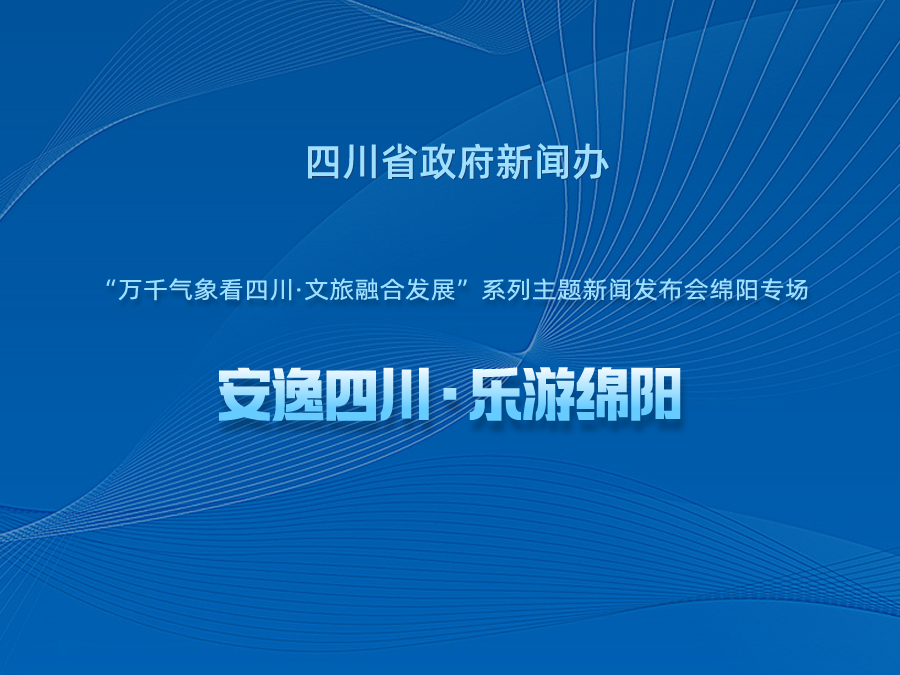 四川省政府新闻办

“万千气象看四川·文旅融合发展”系列主题新闻发布会绵阳专场

安逸四川·乐游绵阳